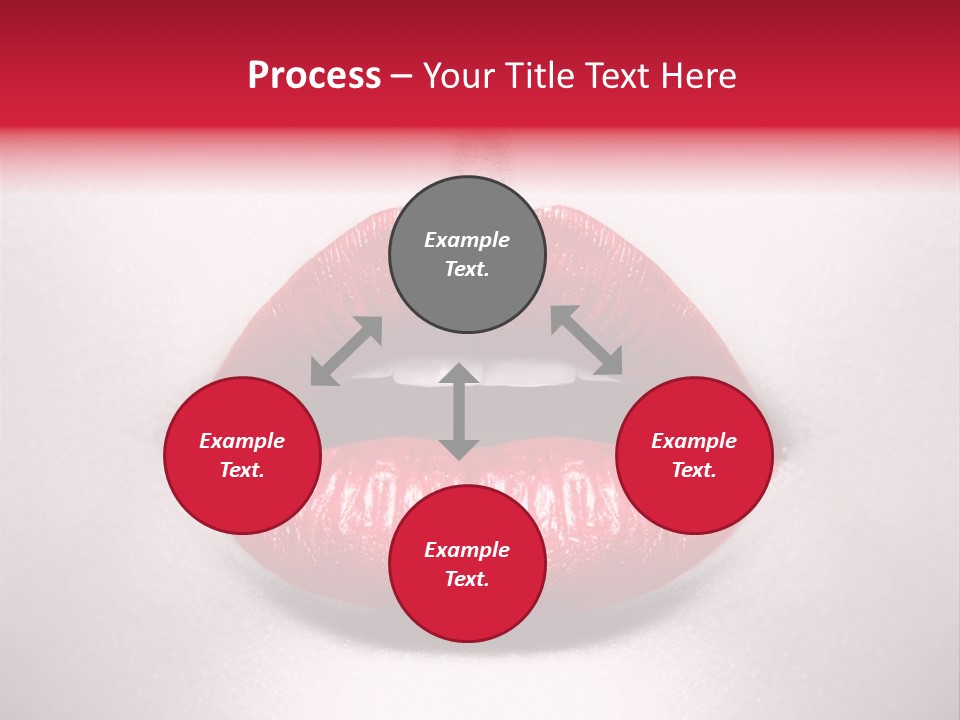 Process – Your Title Text Here

Example Text.

Example Text.

Example Text.

Example Text.